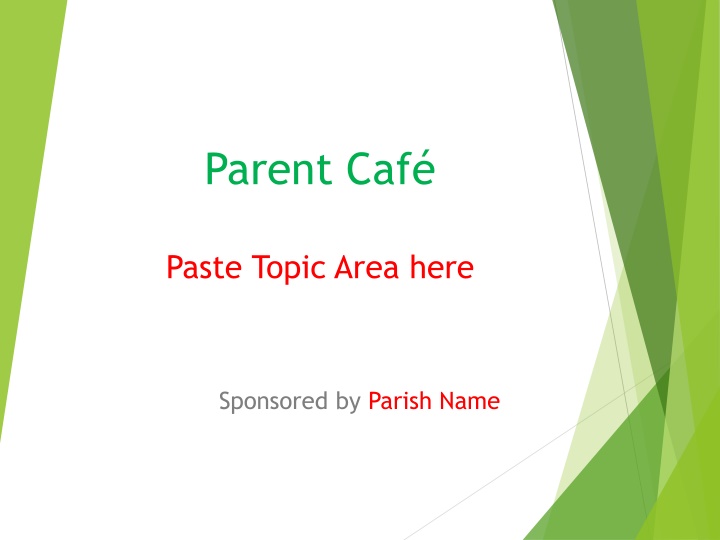 Parent Café

Paste Topic Area here

Sponsored by Parish Name